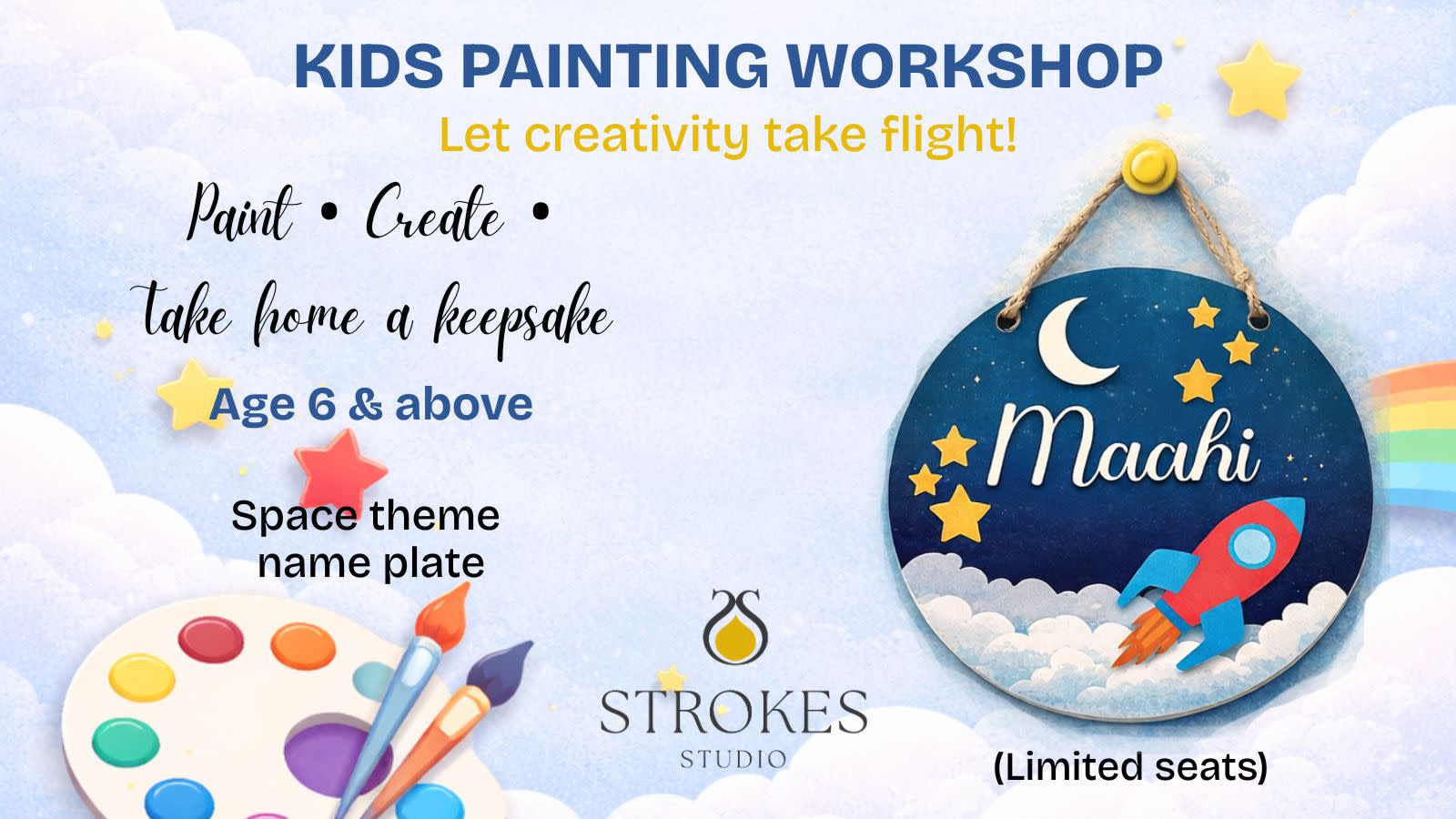 KIDS PAINTING WORKSHOP
Let creativity take flight!

Paint • Create • take home a keepsake

Age 6 & above

Space theme name plate

Maahi

STROKES
STUDIO

(Limited seats)